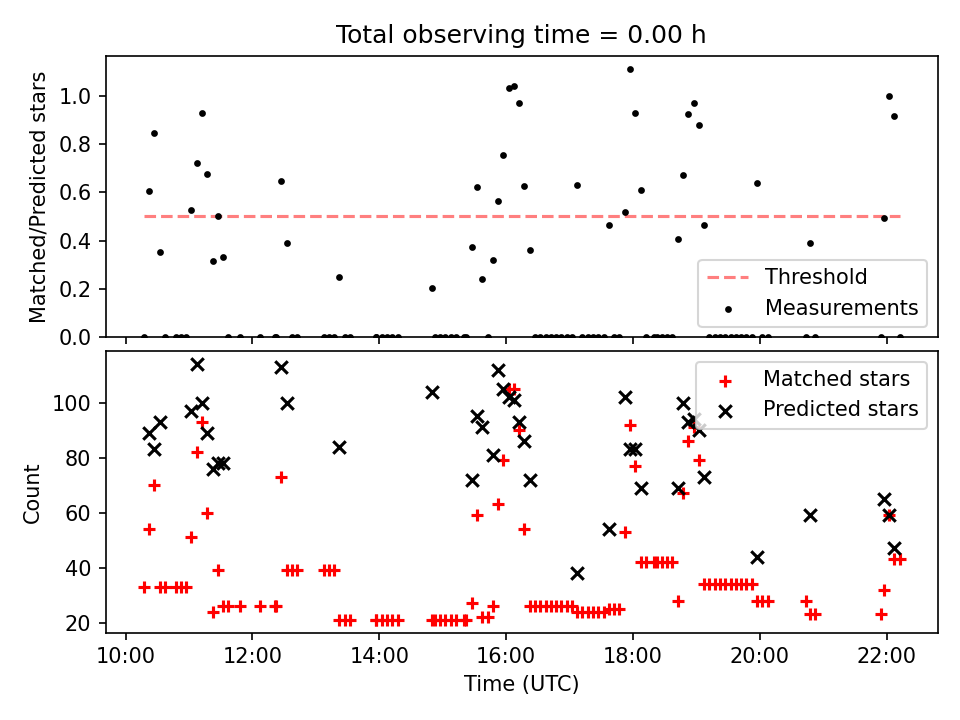 Total observing time = 0.00 h

Matched/Predicted stars

1.0
0.8
0.6
0.4
0.2
0.0

Threshold
Measurements

Count

100
80
60
40
20

Matched stars
Predicted stars

10:00 12:00 14:00 16:00 18:00 20:00 22:00

Time (UTC)